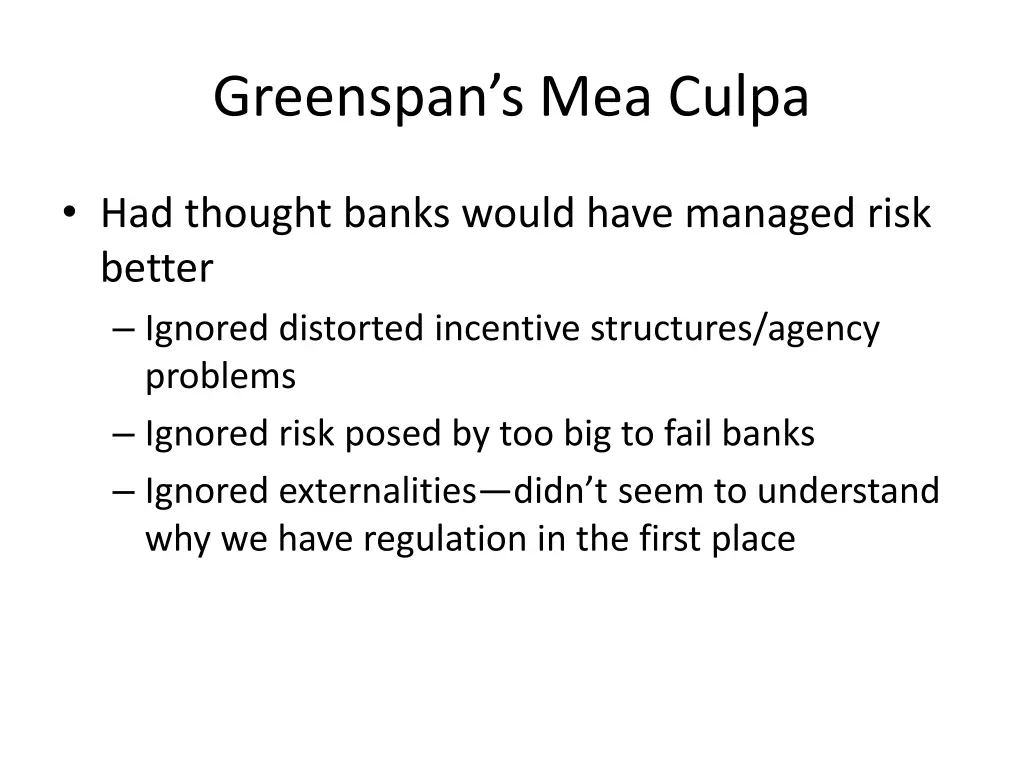 Greenspan’s Mea Culpa

• Had thought banks would have managed risk better
– Ignored distorted incentive structures/agency problems
– Ignored risk posed by too big to fail banks
– Ignored externalities—didn’t seem to understand why we have regulation in the first place